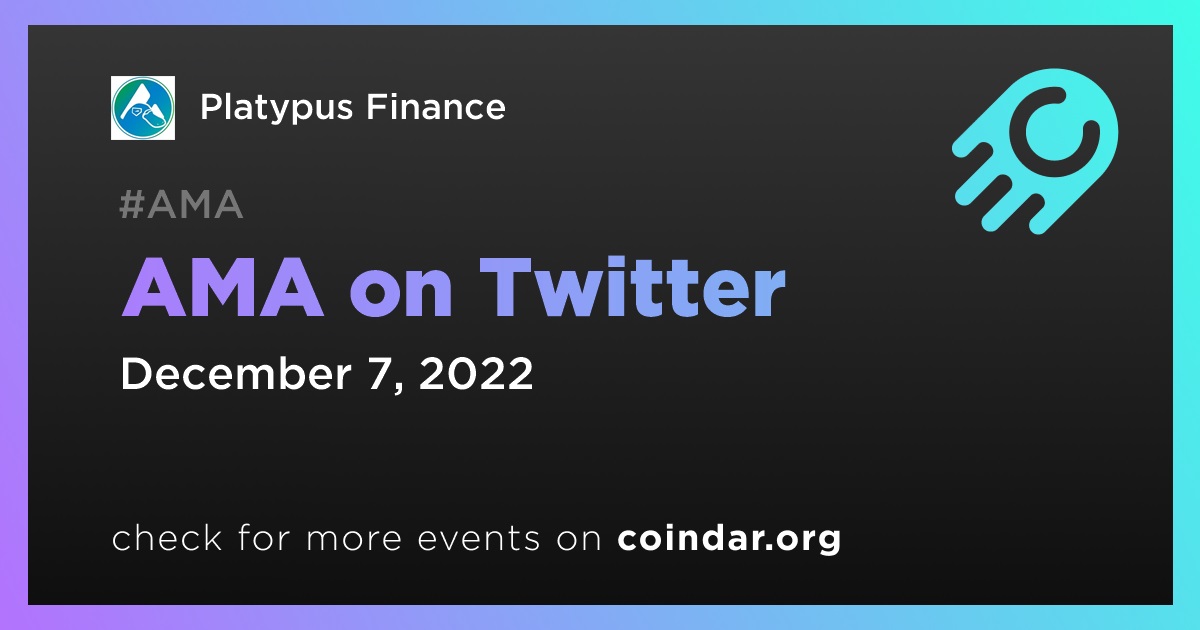 Platypus Finance

#AMA

AMA on Twitter

December 7, 2022

check for more events on coindar.org